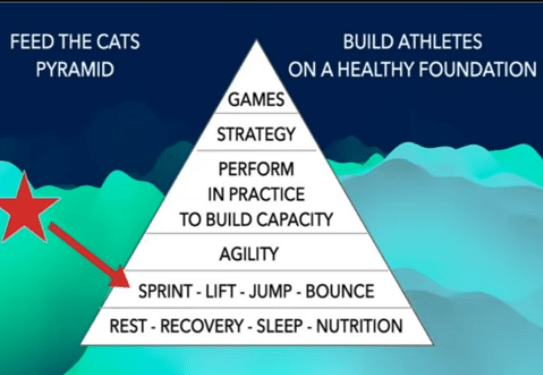 FEED THE CATS PYRAMID

BUILD ATHLETES ON A HEALTHY FOUNDATION

GAMES

STRATEGY

PERFORM IN PRACTICE TO BUILD CAPACITY

AGILITY

SPRINT - LIFT - JUMP - BOUNCE

REST - RECOVERY - SLEEP - NUTRITION